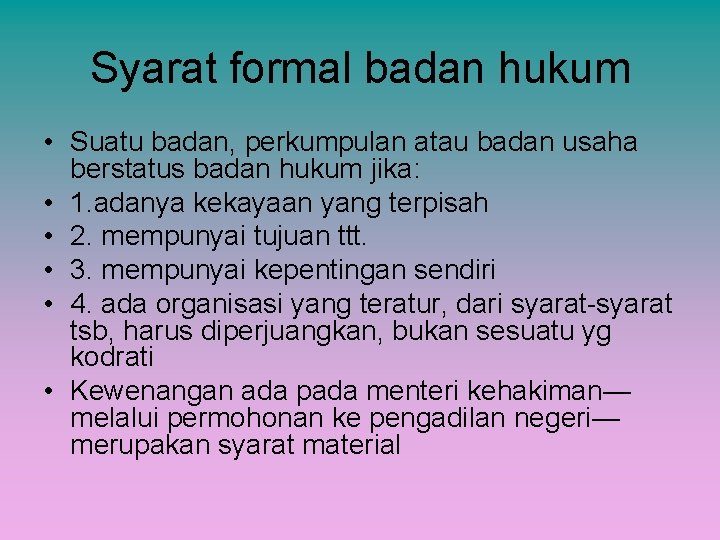 Syarat formal badan hukum

• Suatu badan, perkumpulan atau badan usaha berstatus badan hukum jika:
• 1.adanya kekayaan yang terpisah
• 2. mempunyai tujuan ttt.
• 3. mempunyai kepentingan sendiri
• 4. ada organisasi yang teratur, dari syarat-syarat tsb, harus diperjuangkan, bukan sesuatu yg kodrati
• Kewenangan ada pada menteri kehakiman—melalui permohonan ke pengadilan negeri—merupakan syarat material